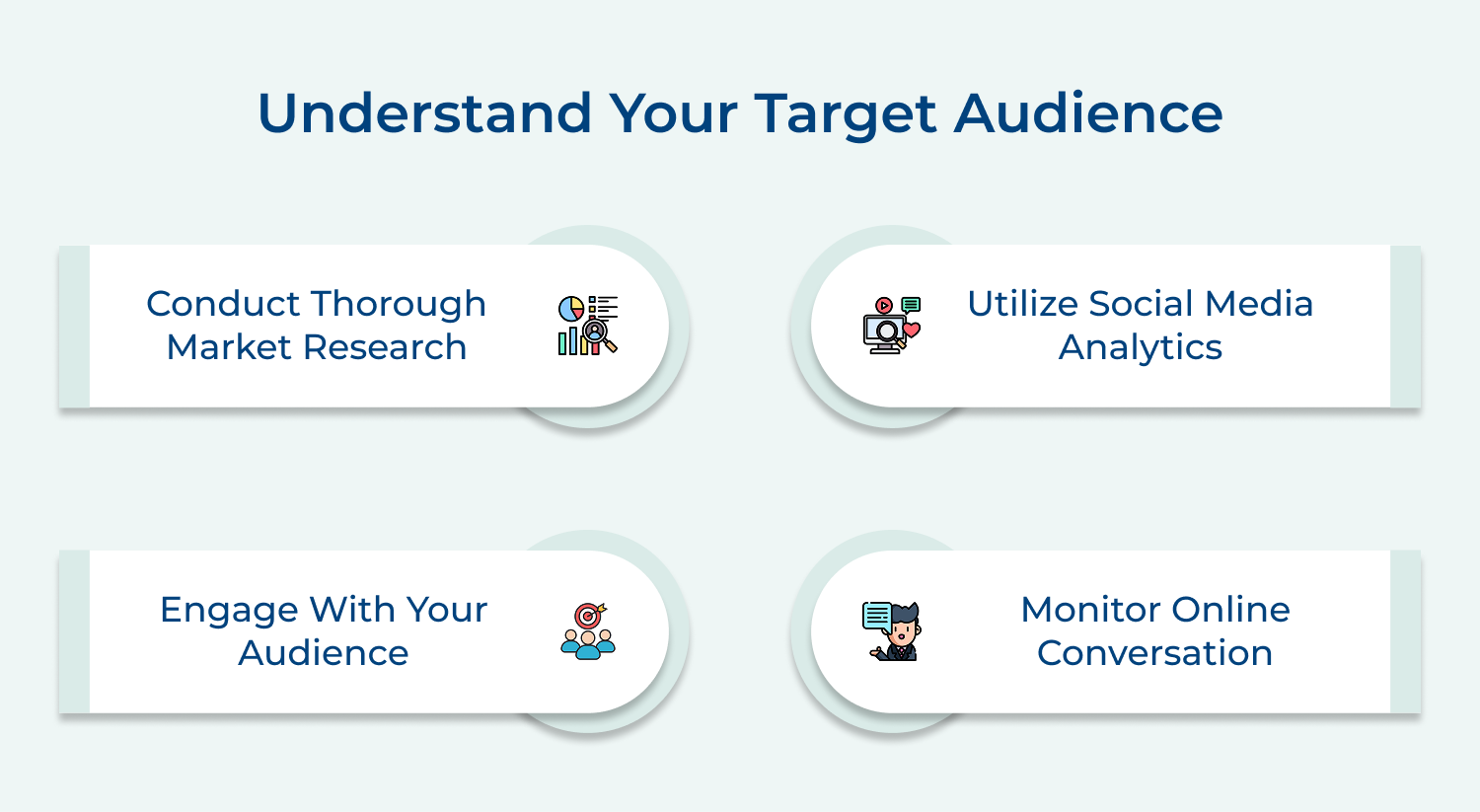 Understand Your Target Audience

Conduct Thorough Market Research

Utilize Social Media Analytics

Engage With Your Audience

Monitor Online Conversation